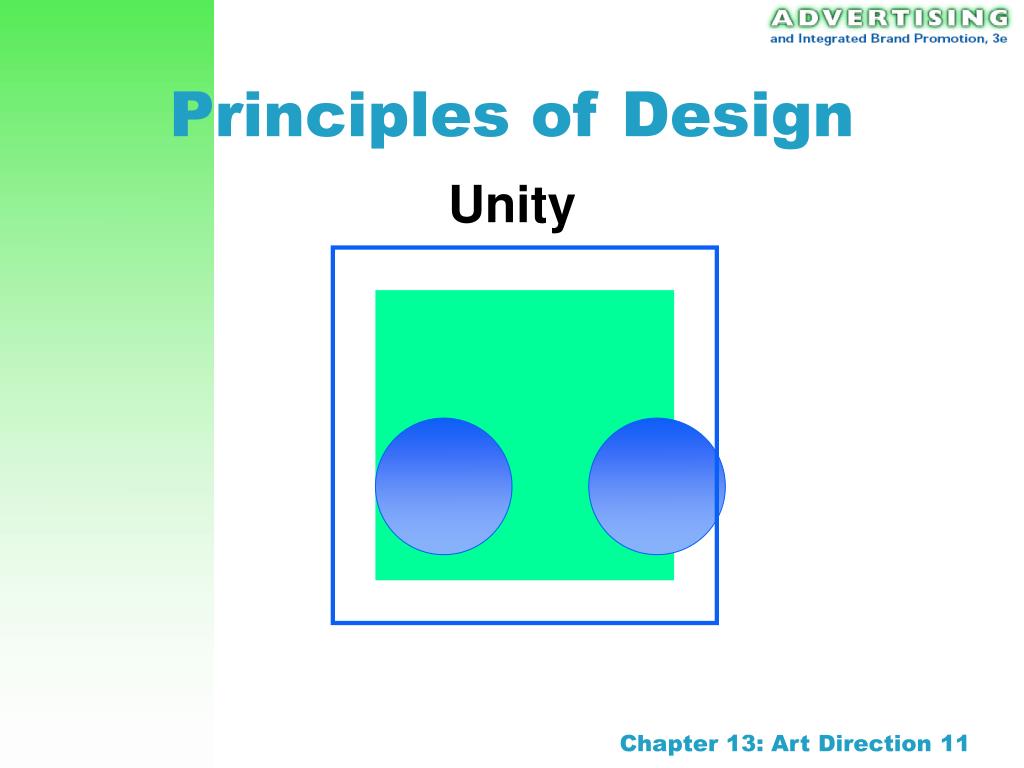 ADVERTISING
and Integrated Brand Promotion, 3e

Principles of Design

Unity

Chapter 13: Art Direction 11